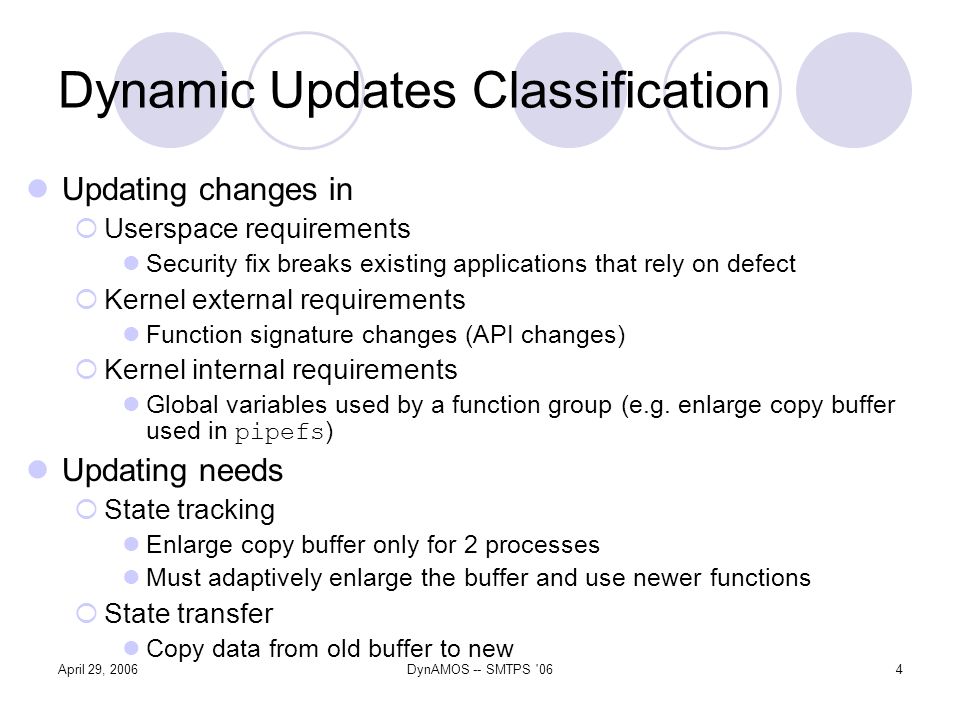 Dynamic Updates Classification

Updating changes in
Userspace requirements
Security fix breaks existing applications that rely on defect
Kernel external requirements
Function signature changes (API changes)
Kernel internal requirements
Global variables used by a function group (e.g. enlarge copy buffer used in pipefs)

Updating needs
State tracking
Enlarge copy buffer only for 2 processes
Must adaptively enlarge the buffer and use newer functions
State transfer
Copy data from old buffer to new

April 29, 2006
DynAMOS -- SMTPS '06
4